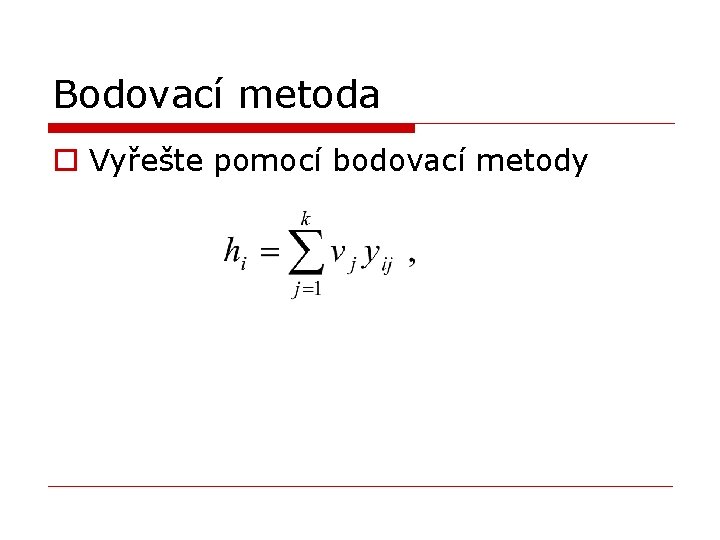 Bodovací metoda

Vyřešte pomocí bodovací metody

$h_i = \sum_{j=1}^{k} v_j y_{ij}$ ,